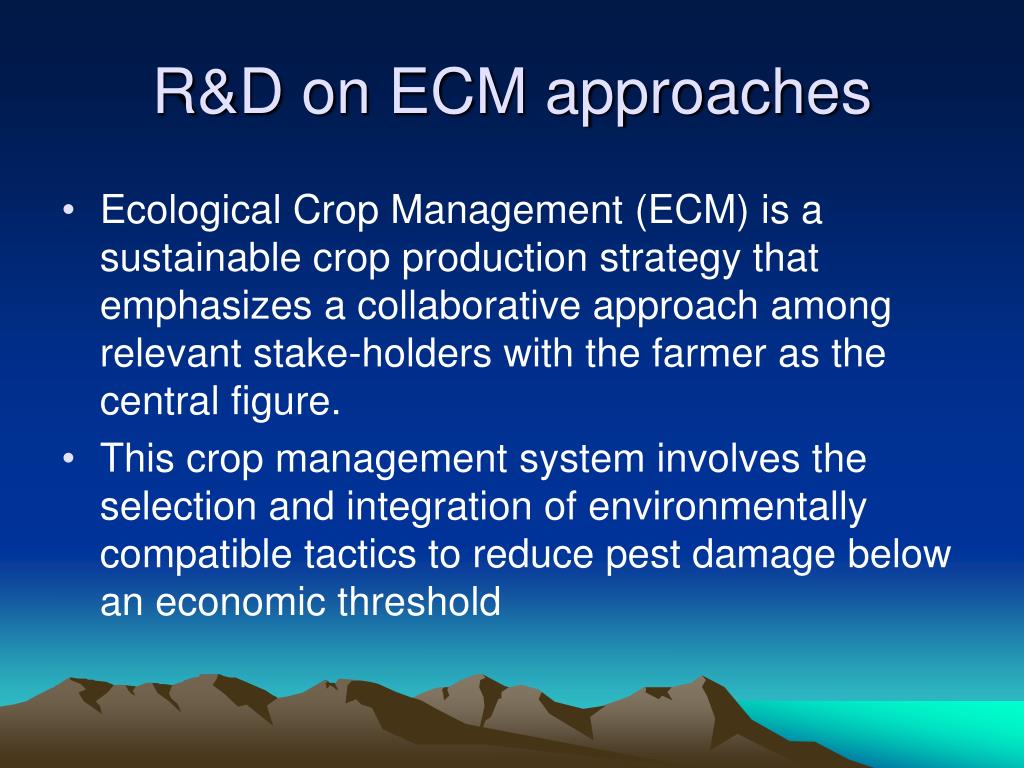 R&D on ECM approaches

• Ecological Crop Management (ECM) is a sustainable crop production strategy that emphasizes a collaborative approach among relevant stake-holders with the farmer as the central figure.
• This crop management system involves the selection and integration of environmentally compatible tactics to reduce pest damage below an economic threshold